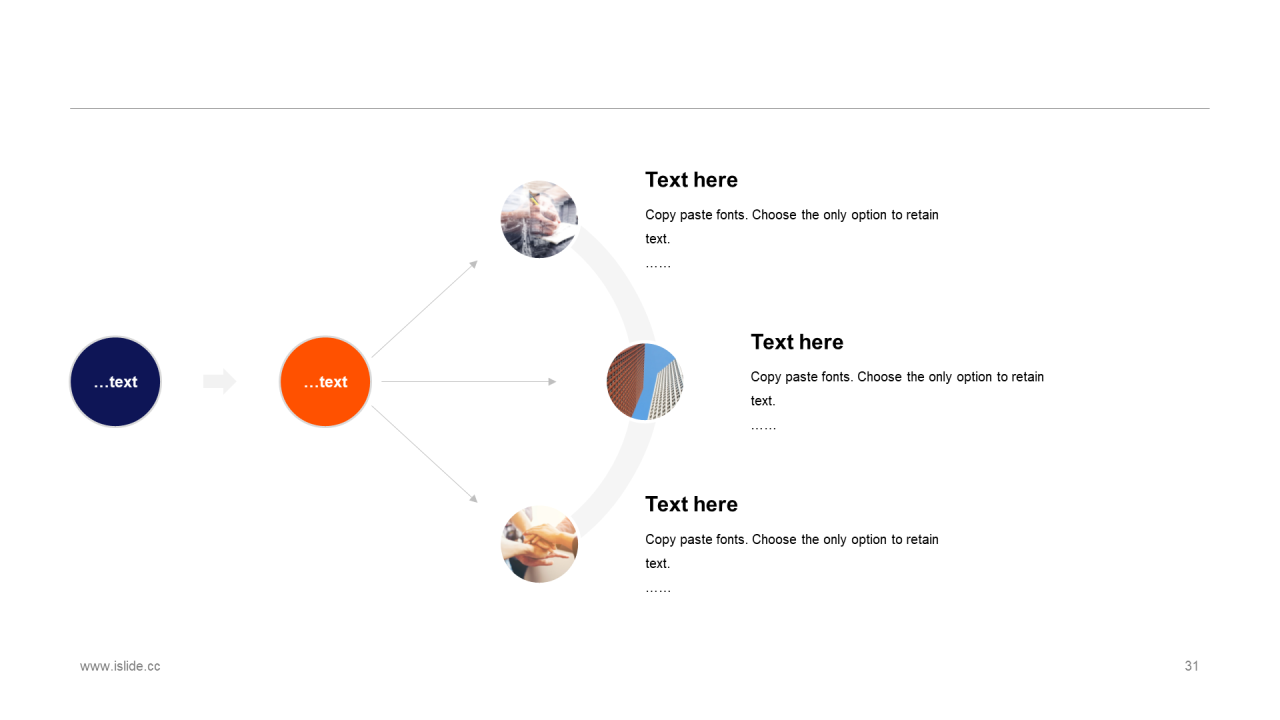 …text

…text

Text here

Copy paste fonts. Choose the only option to retain text.

……

Text here

Copy paste fonts. Choose the only option to retain text.

……

Text here

Copy paste fonts. Choose the only option to retain text.

……

www.islide.cc

31